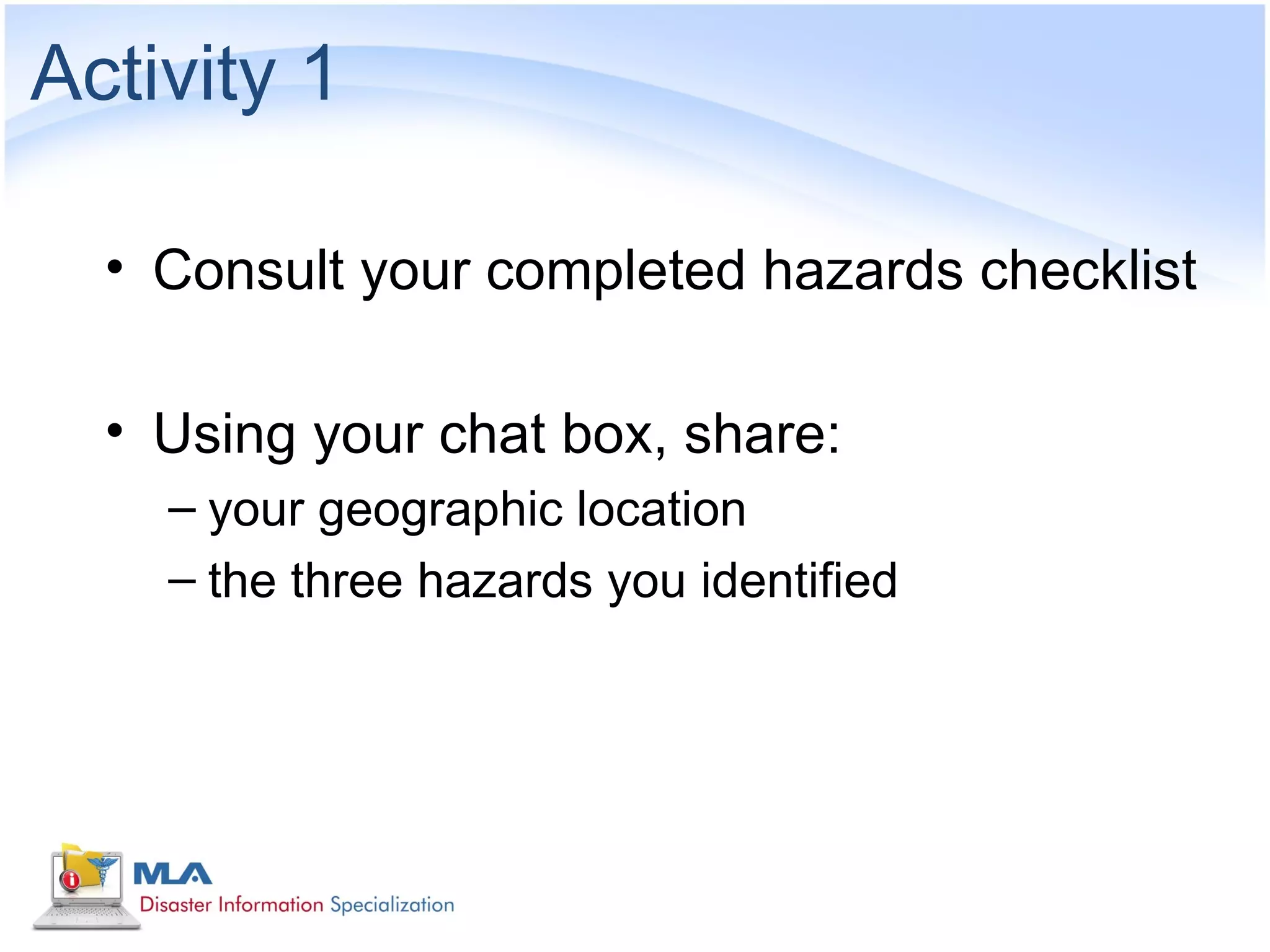 Activity 1

• Consult your completed hazards checklist

• Using your chat box, share:
– your geographic location
– the three hazards you identified

MLA
Disaster Information Specialization